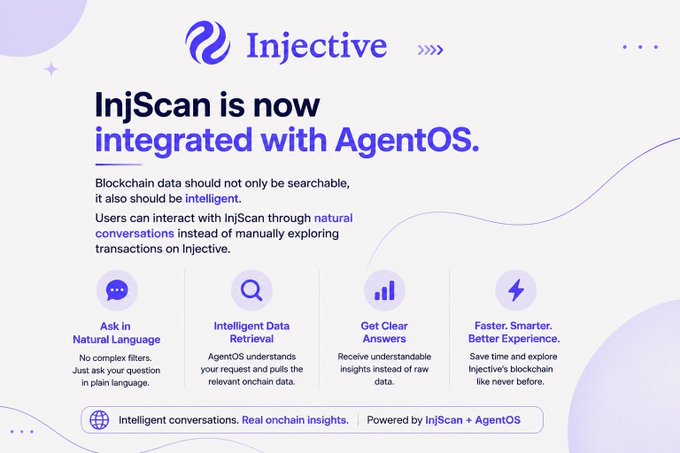 Injective

InjScan is now integrated with AgentOS.

Blockchain data should not only be searchable, it also should be intelligent.

Users can interact with InjScan through natural conversations instead of manually exploring transactions on Injective.

Ask in Natural Language
No complex filters. Just ask your question in plain language.

Intelligent Data Retrieval
AgentOS understands your request and pulls the relevant onchain data.

Get Clear Answers
Receive understandable insights instead of raw data.

Faster. Smarter. Better Experience.
Save time and explore Injective's blockchain like never before.

Intelligent conversations. Real onchain insights. | Powered by InjScan + AgentOS